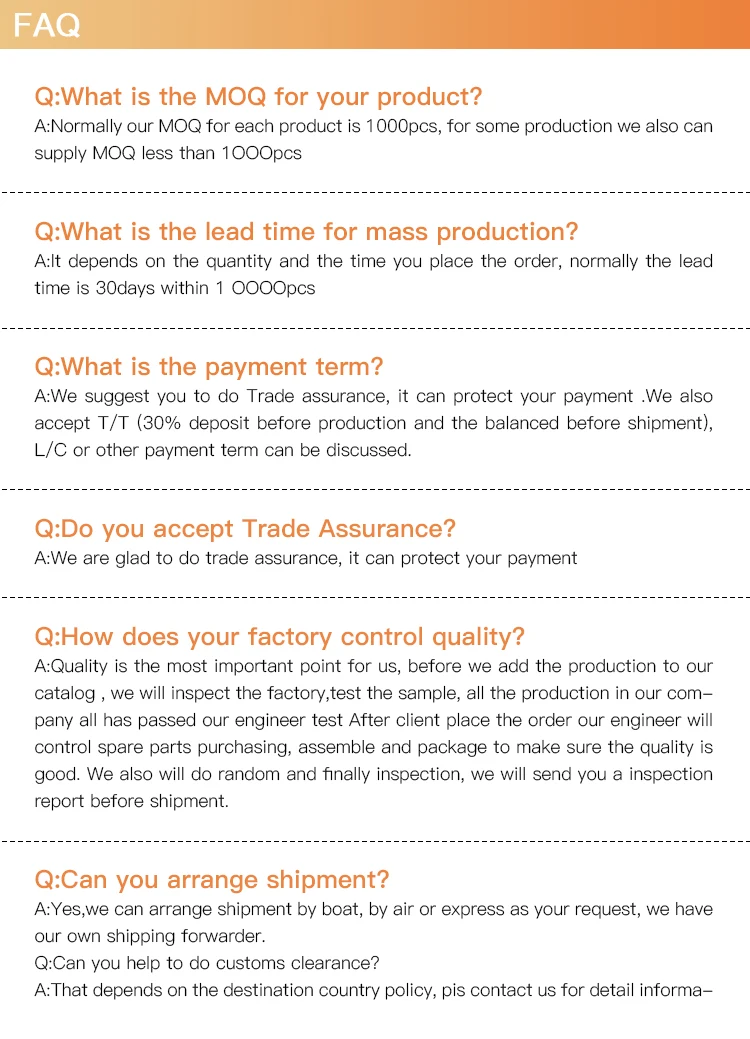 FAQ

Q:What is the MOQ for your product?
A:Normally our MOQ for each product is 1000pcs, for some production we also can supply MOQ less than 1OOOpcs

Q:What is the lead time for mass production?
A:It depends on the quantity and the time you place the order, normally the lead time is 30days within 1 OOOOpcs

Q:What is the payment term?
A:We suggest you to do Trade assurance, it can protect your payment .We also accept T/T (30% deposit before production and the balanced before shipment), L/C or other payment term can be discussed.

Q:Do you accept Trade Assurance?
A:We are glad to do trade assurance, it can protect your payment

Q:How does your factory control quality?
A:Quality is the most important point for us, before we add the production to our catalog , we will inspect the factory,test the sample, all the production in our company all has passed our engineer test After client place the order our engineer will control spare parts purchasing, assemble and package to make sure the quality is good. We also will do random and finally inspection, we will send you a inspection report before shipment.

Q:Can you arrange shipment?
A:Yes,we can arrange shipment by boat, by air or express as your request, we have our own shipping forwarder.
Q:Can you help to do customs clearance?
A:That depends on the destination country policy, pis contact us for detail informa-